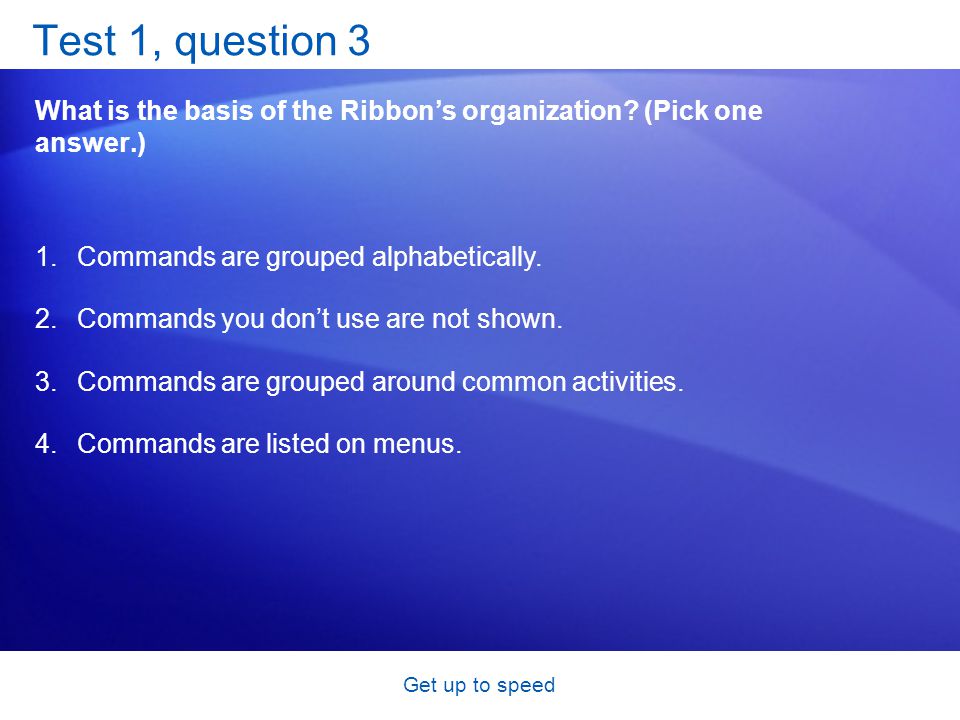 Test 1, question 3

What is the basis of the Ribbon’s organization? (Pick one answer.)

1. Commands are grouped alphabetically.

2. Commands you don’t use are not shown.

3. Commands are grouped around common activities.

4. Commands are listed on menus.

Get up to speed